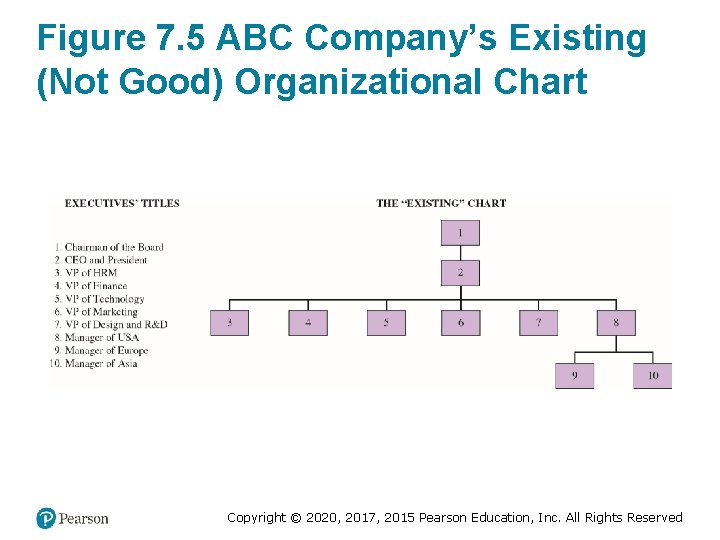 Figure 7.5 ABC Company's Existing (Not Good) Organizational Chart

EXECUTIVES' TITLES

1. Chairman of the Board
2. CEO and President
3. VP of HRM
4. VP of Finance
5. VP of Technology
6. VP of Marketing
7. VP of Design and R&D
8. Manager of USA
9. Manager of Europe
10. Manager of Asia

THE "EXISTING" CHART

1

2

3 4 5 6 7 8

9 10

Pearson

Copyright © 2020, 2017, 2015 Pearson Education, Inc. All Rights Reserved